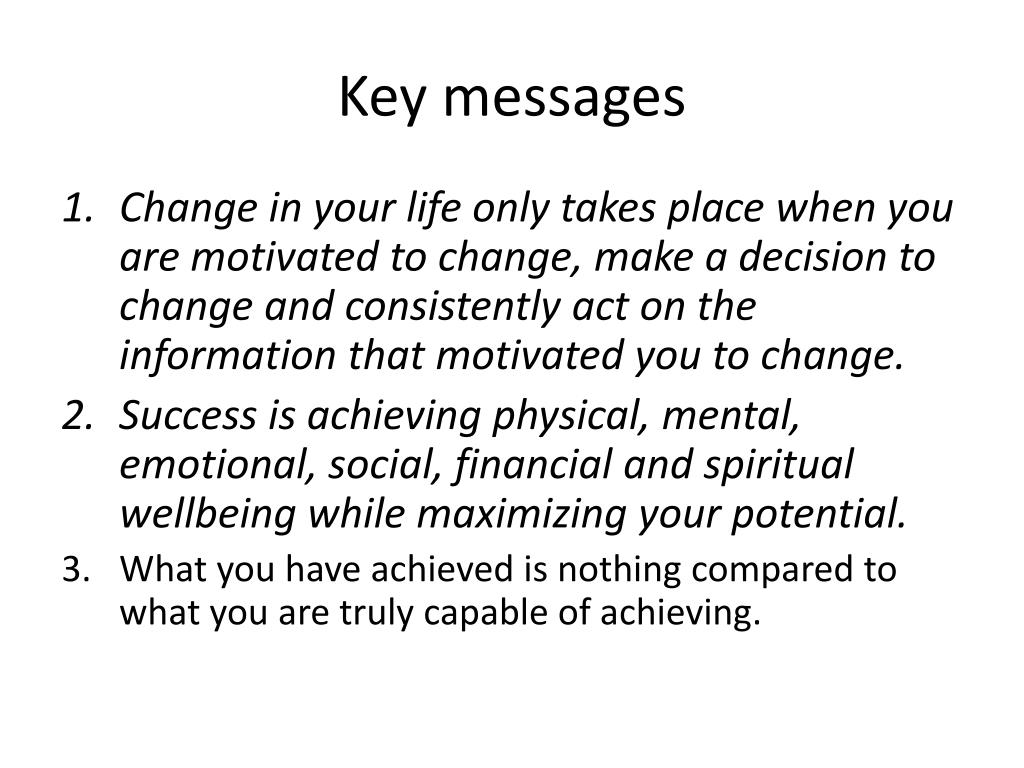 Key messages

1. Change in your life only takes place when you are motivated to change, make a decision to change and consistently act on the information that motivated you to change.
2. Success is achieving physical, mental, emotional, social, financial and spiritual wellbeing while maximizing your potential.
3. What you have achieved is nothing compared to what you are truly capable of achieving.